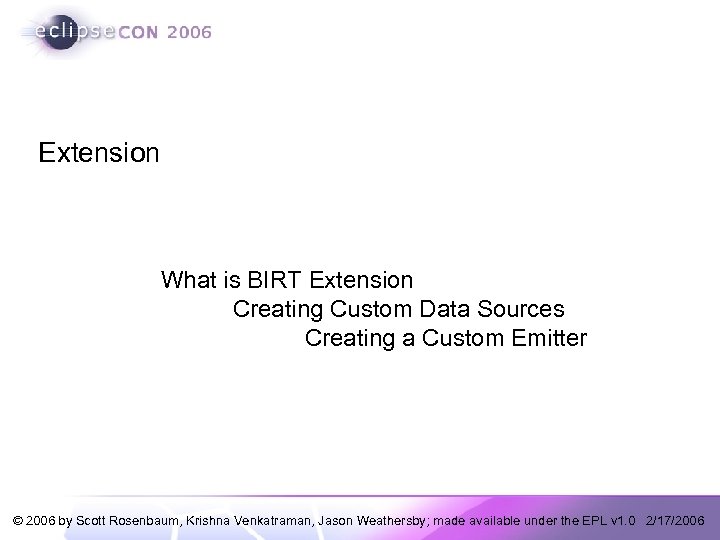 eclipseCON 2006

Extension

What is BIRT Extension
Creating Custom Data Sources
Creating a Custom Emitter

© 2006 by Scott Rosenbaum, Krishna Venkatraman, Jason Weathersby; made available under the EPL v1.0 2/17/2006